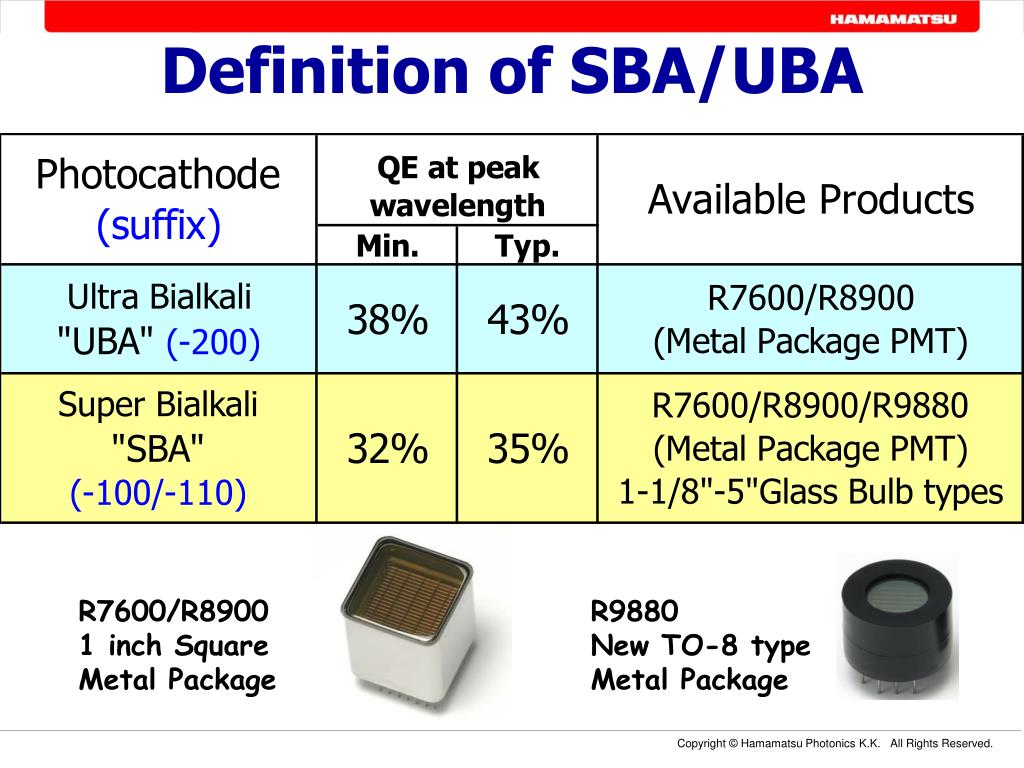 HAMAMATSU

Definition of SBA/UBA

| Photocathode (suffix) | QE at peak wavelength Min. | QE at peak wavelength Typ. | Available Products |
|---|---|---|---|
| Ultra Bialkali "UBA" (-200) | 38% | 43% | R7600/R8900 (Metal Package PMT) |
| Super Bialkali "SBA" (-100/-110) | 32% | 35% | R7600/R8900/R9880 (Metal Package PMT) 1-1/8"-5"Glass Bulb types |

R7600/R8900
1 inch Square
Metal Package

R9880
New TO-8 type
Metal Package

Copyright © Hamamatsu Photonics K.K. All Rights Reserved.